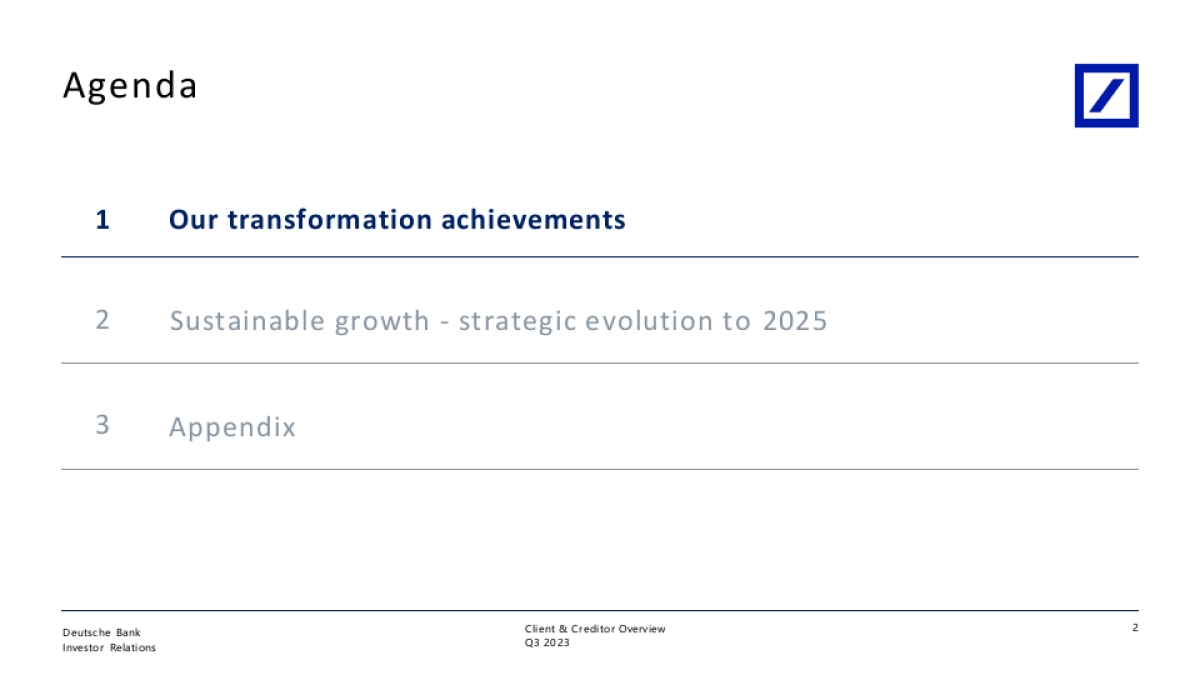 Agenda

1 Our transformation achievements

2 Sustainable growth - strategic evolution to 2025

3 Appendix

Deutsche Bank
Investor Relations

Client & Creditor Overview
Q3 2023

2